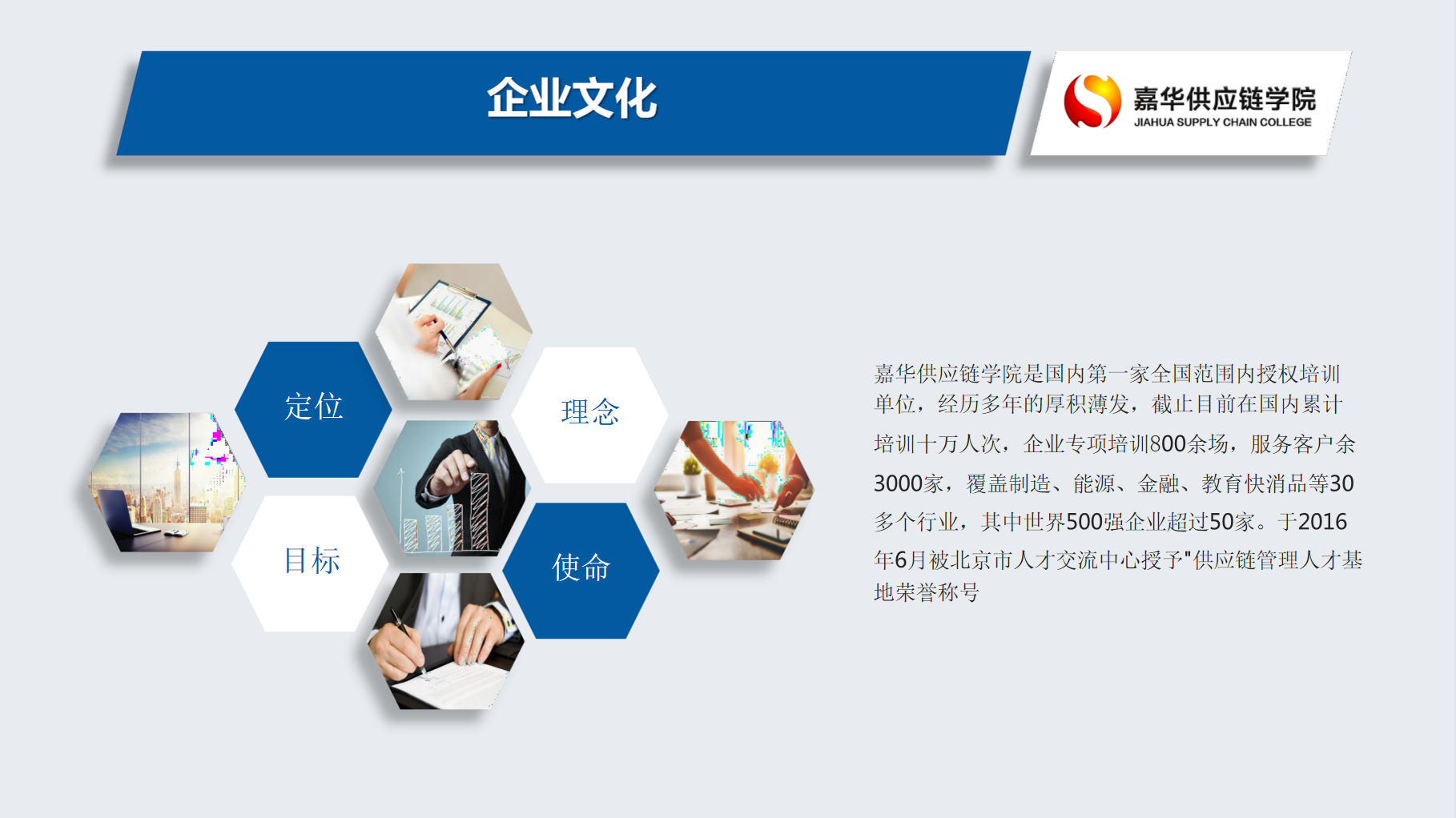 企业文化

嘉华供应链学院
JIAHUA SUPPLY CHAIN COLLEGE

定位

理念

目标

使命

嘉华供应链学院是国内第一家全国范围内授权培训单位，经历多年的厚积薄发，截止目前在国内累计培训十万人次，企业专项培训800余场，服务客户余3000家，覆盖制造、能源、金融、教育快消品等30多个行业，其中世界500强企业超过50家。于2016年6月被北京市人才交流中心授予"供应链管理人才基地荣誉称号